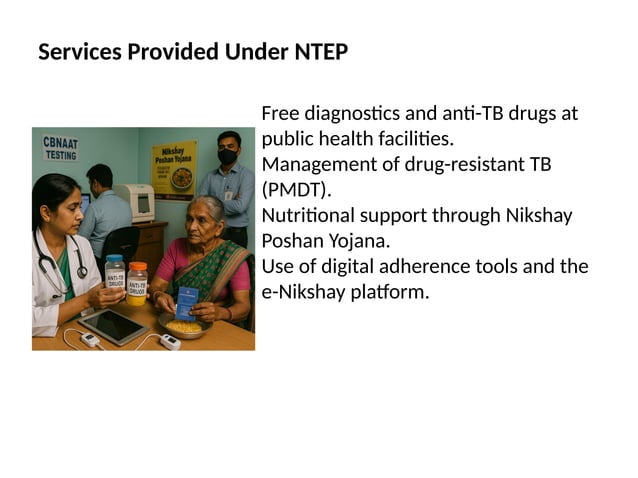 Services Provided Under NTEP

CBNAAT TESTING

Nikshay Poshan Yojana

ANTI-TB DRUGS

ANTI-TB DRUGS

Free diagnostics and anti-TB drugs at public health facilities.
Management of drug-resistant TB (PMDT).
Nutritional support through Nikshay Poshan Yojana.
Use of digital adherence tools and the e-Nikshay platform.